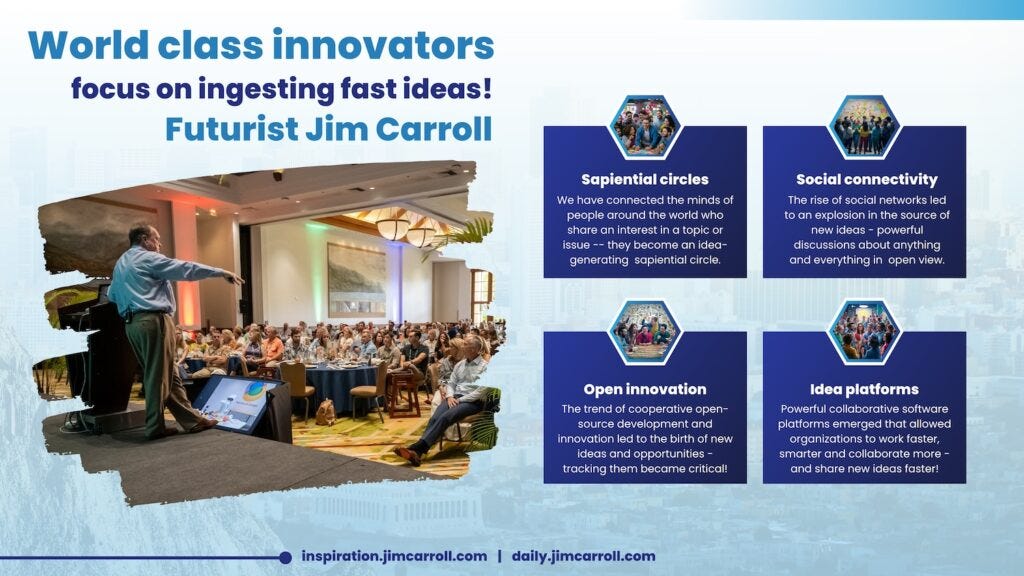 World class innovators
focus on ingesting fast ideas!
Futurist Jim Carroll

Sapiential circles
We have connected the minds of people around the world who share an interest in a topic or issue -- they become an idea-generating sapiential circle.

Social connectivity
The rise of social networks led to an explosion in the source of new ideas - powerful discussions about anything and everything in open view.

Open innovation
The trend of cooperative open-source development and innovation led to the birth of new ideas and opportunities - tracking them became critical!

Idea platforms
Powerful collaborative software platforms emerged that allowed organizations to work faster, smarter and collaborate more - and share new ideas faster!

inspiration.jimcarroll.com | daily.jimcarroll.com